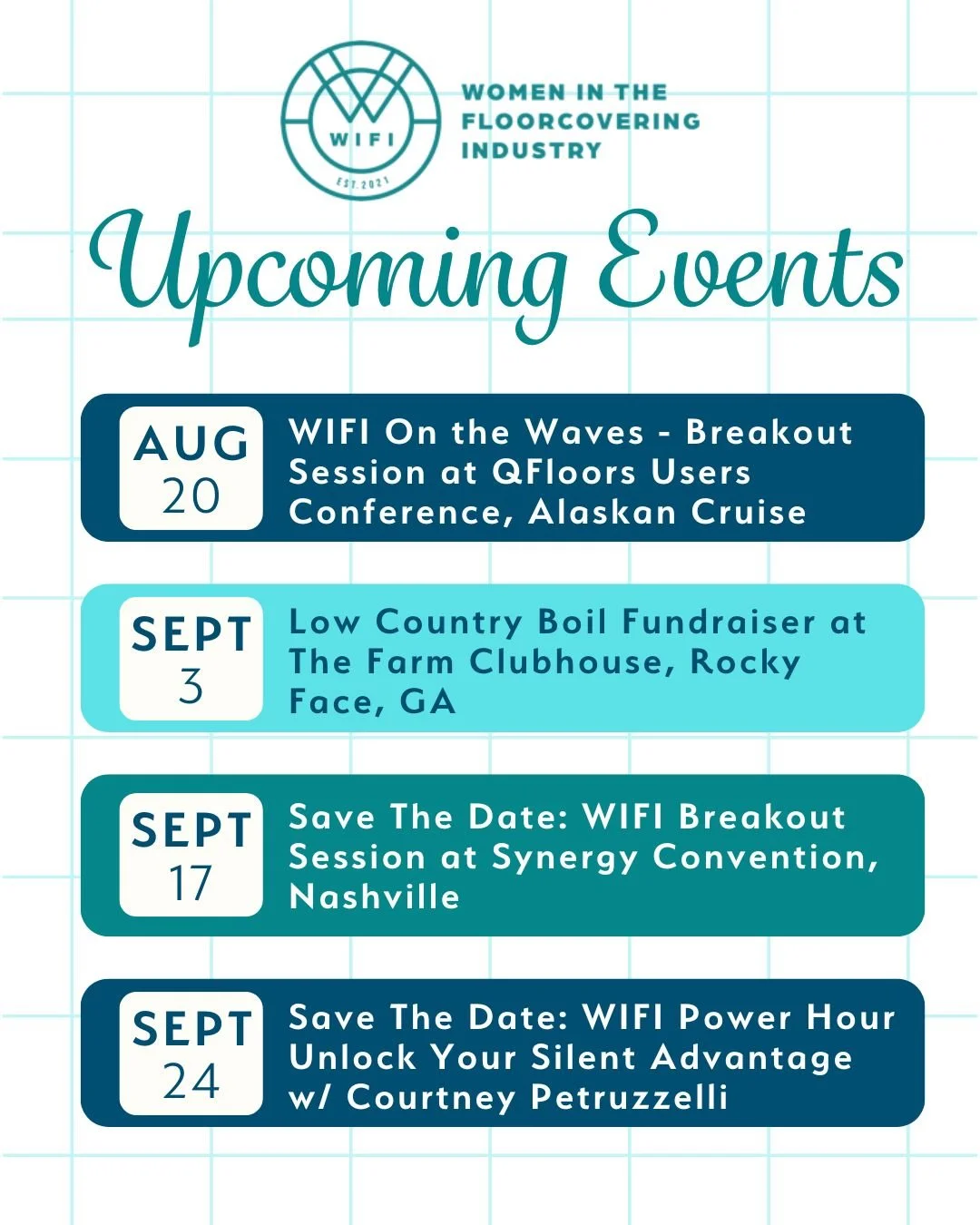 WIFI
EST.2021
WOMEN IN THE FLOORCOVERING INDUSTRY

Upcoming Events

AUG 20
WIFI On the Waves - Breakout Session at QFloors Users Conference, Alaskan Cruise

SEPT 3
Low Country Boil Fundraiser at The Farm Clubhouse, Rocky Face, GA

SEPT 17
Save The Date: WIFI Breakout Session at Synergy Convention, Nashville

SEPT 24
Save The Date: WIFI Power Hour Unlock Your Silent Advantage w/ Courtney Petruzzelli